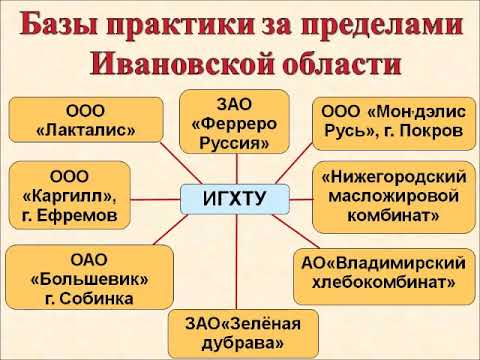 Базы практики за пределами Ивановской области

ООО «Лакталис»

ЗАО «Ферреро Руссия»

ООО «Мон'дэлис Русь», г. Покров

ООО «Каргилл», г. Ефремов

ИГХТУ

«Нижегородский масложировой комбинат»

ОАО «Большевик» г. Собинка

АО«Владимирский хлебокомбинат»

ЗАО«Зелёная дубрава»